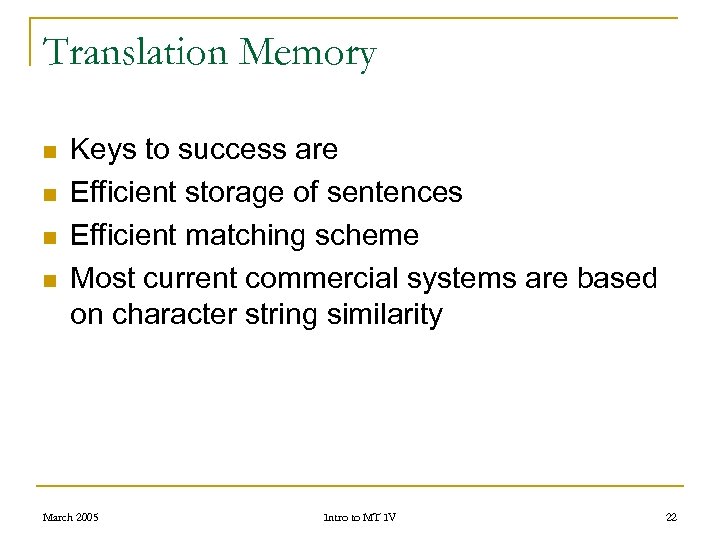 Translation Memory

- Keys to success are
- Efficient storage of sentences
- Efficient matching scheme
- Most current commercial systems are based on character string similarity

March 2005

Intro to MT IV

22